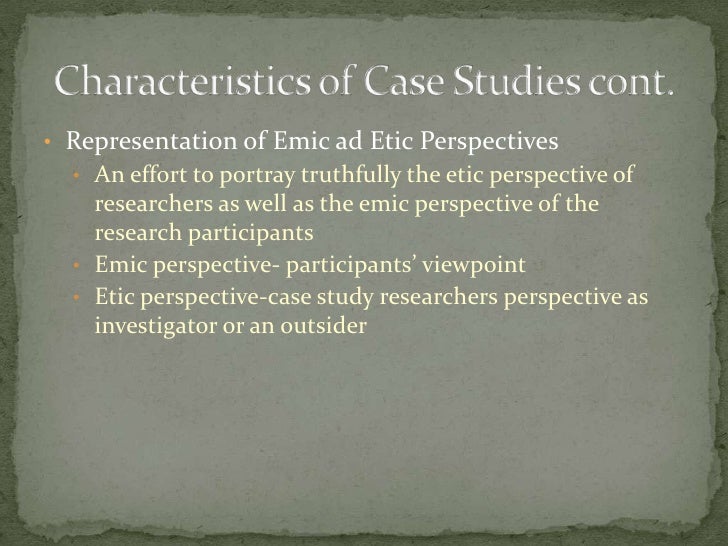 Characteristics of Case Studies cont.

• Representation of Emic ad Etic Perspectives
  • An effort to portray truthfully the etic perspective of researchers as well as the emic perspective of the research participants
  • Emic perspective- participants' viewpoint
  • Etic perspective-case study researchers perspective as investigator or an outsider